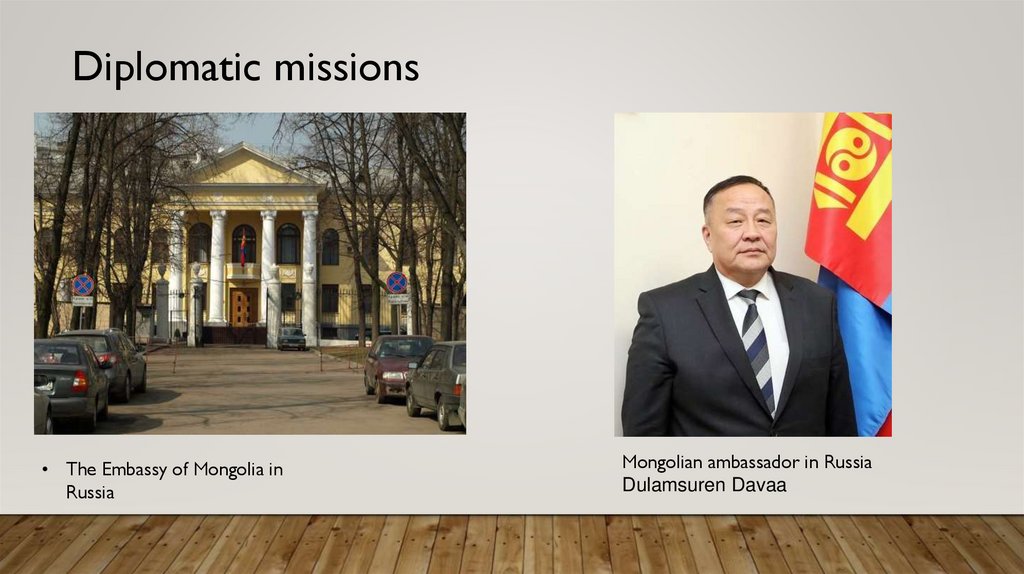 Diplomatic missions

• The Embassy of Mongolia in Russia

Mongolian ambassador in Russia
Dulamsuren Davaa